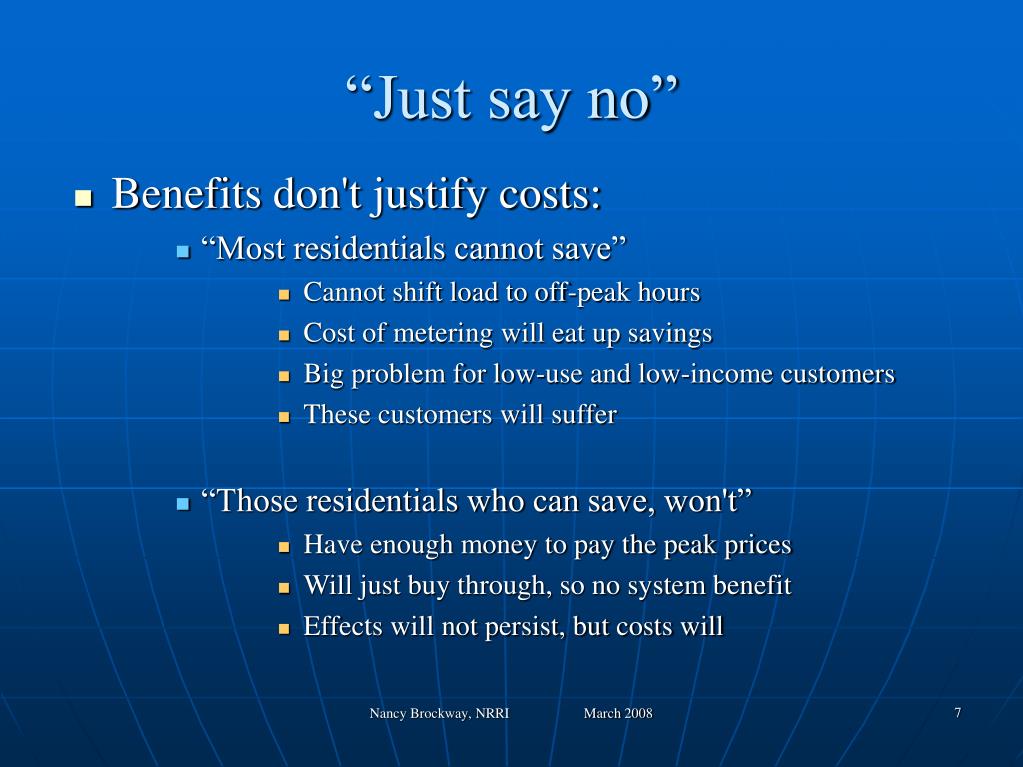 “Just say no”

- Benefits don't justify costs:
  - “Most residentials cannot save”
    - Cannot shift load to off-peak hours
    - Cost of metering will eat up savings
    - Big problem for low-use and low-income customers
    - These customers will suffer

  - “Those residentials who can save, won't”
    - Have enough money to pay the peak prices
    - Will just buy through, so no system benefit
    - Effects will not persist, but costs will

Nancy Brockway, NRRI March 2008 7